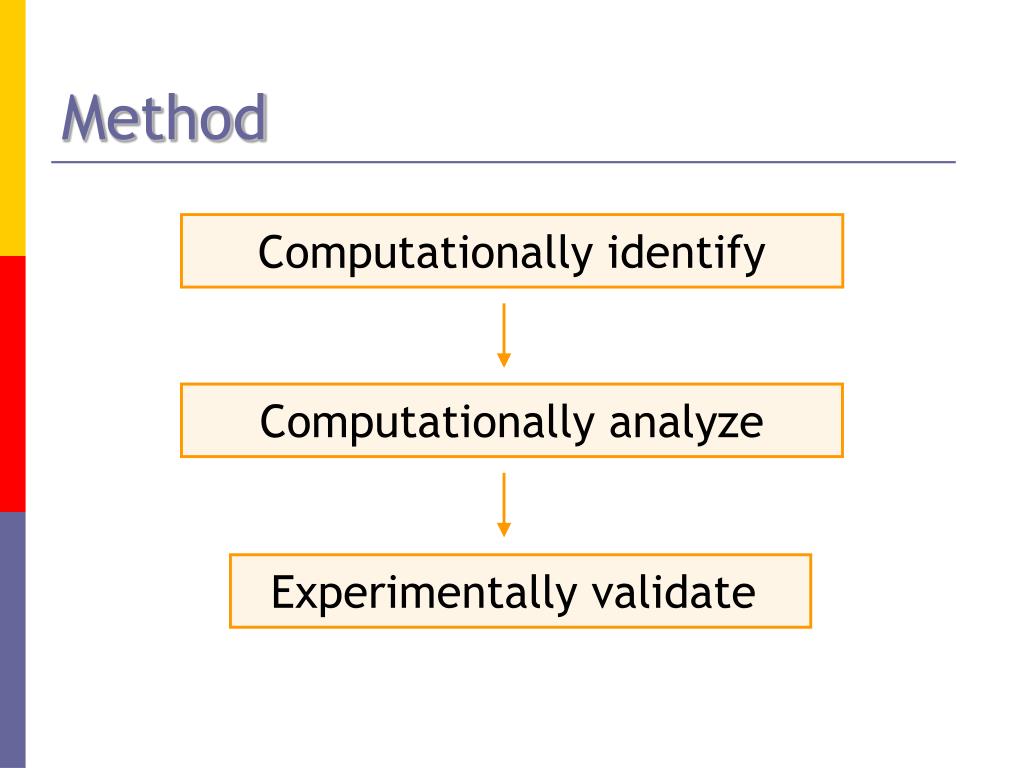 Method

Computationally identify

Computationally analyze

Experimentally validate